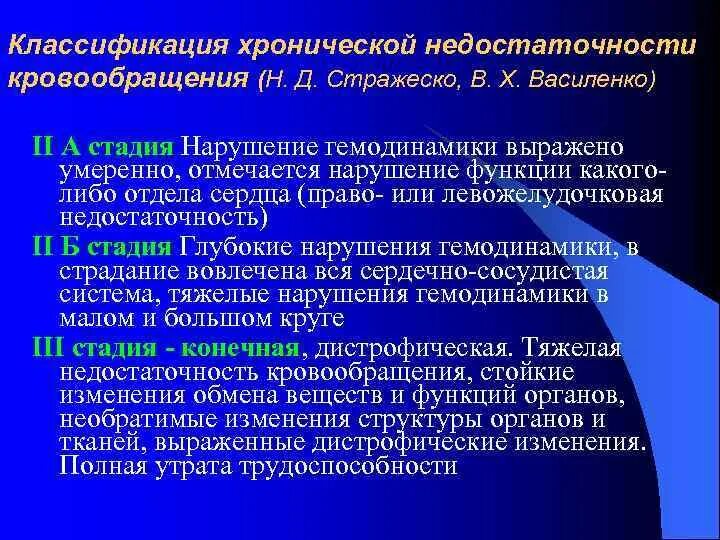 Классификация хронической недостаточности кровообращения (Н. Д. Стражеско, В. Х. Василенко)

II А стадия Нарушение гемодинамики выражено умеренно, отмечается нарушение функции какого-либо отдела сердца (право- или левожелудочковая недостаточность)

II Б стадия Глубокие нарушения гемодинамики, в страдание вовлечена вся сердечно-сосудистая система, тяжелые нарушения гемодинамики в малом и большом круге

III стадия - конечная, дистрофическая. Тяжелая недостаточность кровообращения, стойкие изменения обмена веществ и функций органов, необратимые изменения структуры органов и тканей, выраженные дистрофические изменения. Полная утрата трудоспособности